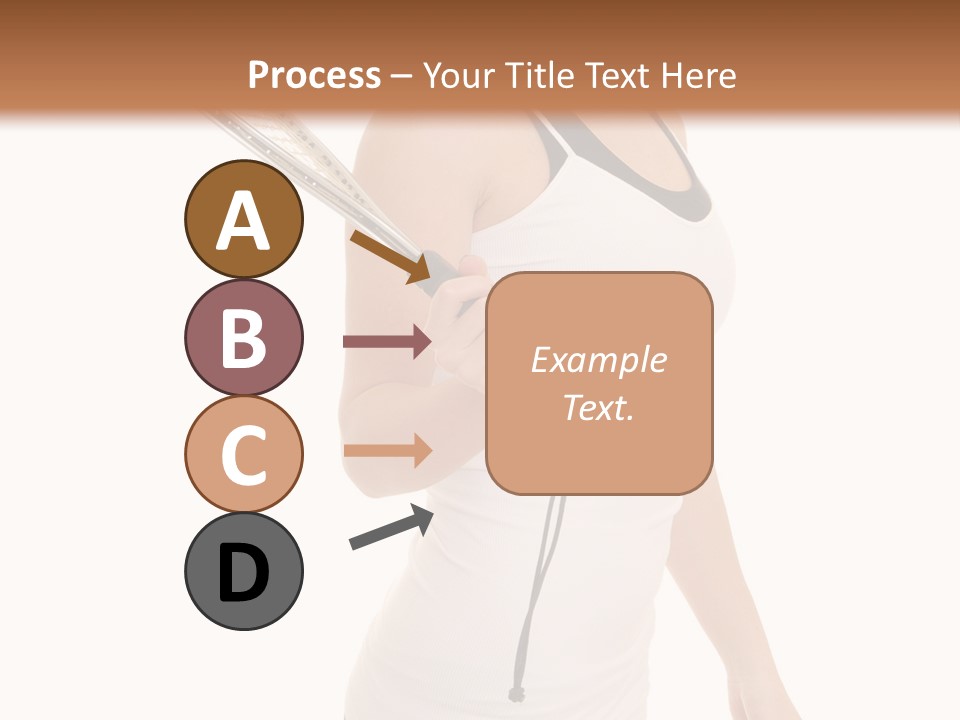 Process – Your Title Text Here

A

B

C

D

Example Text.